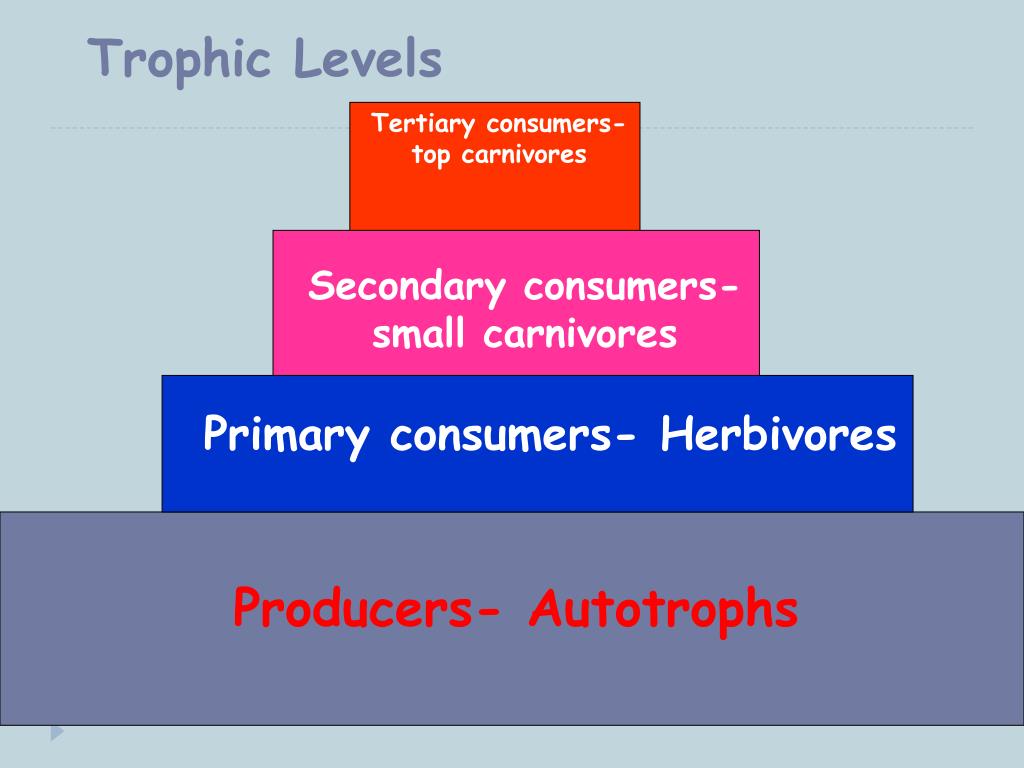 Trophic Levels

Tertiary consumers- top carnivores

Secondary consumers- small carnivores

Primary consumers- Herbivores

Producers- Autotrophs